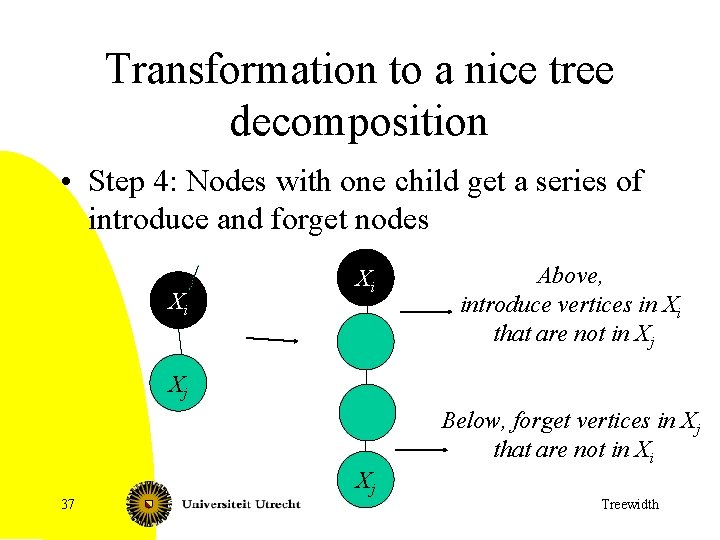 Transformation to a nice tree decomposition

• Step 4: Nodes with one child get a series of introduce and forget nodes

$X_i$

$X_j$

$X_i$

$X_j$

Above, introduce vertices in $X_i$ that are not in $X_j$

Below, forget vertices in $X_j$ that are not in $X_i$

37

Universiteit Utrecht

Treewidth